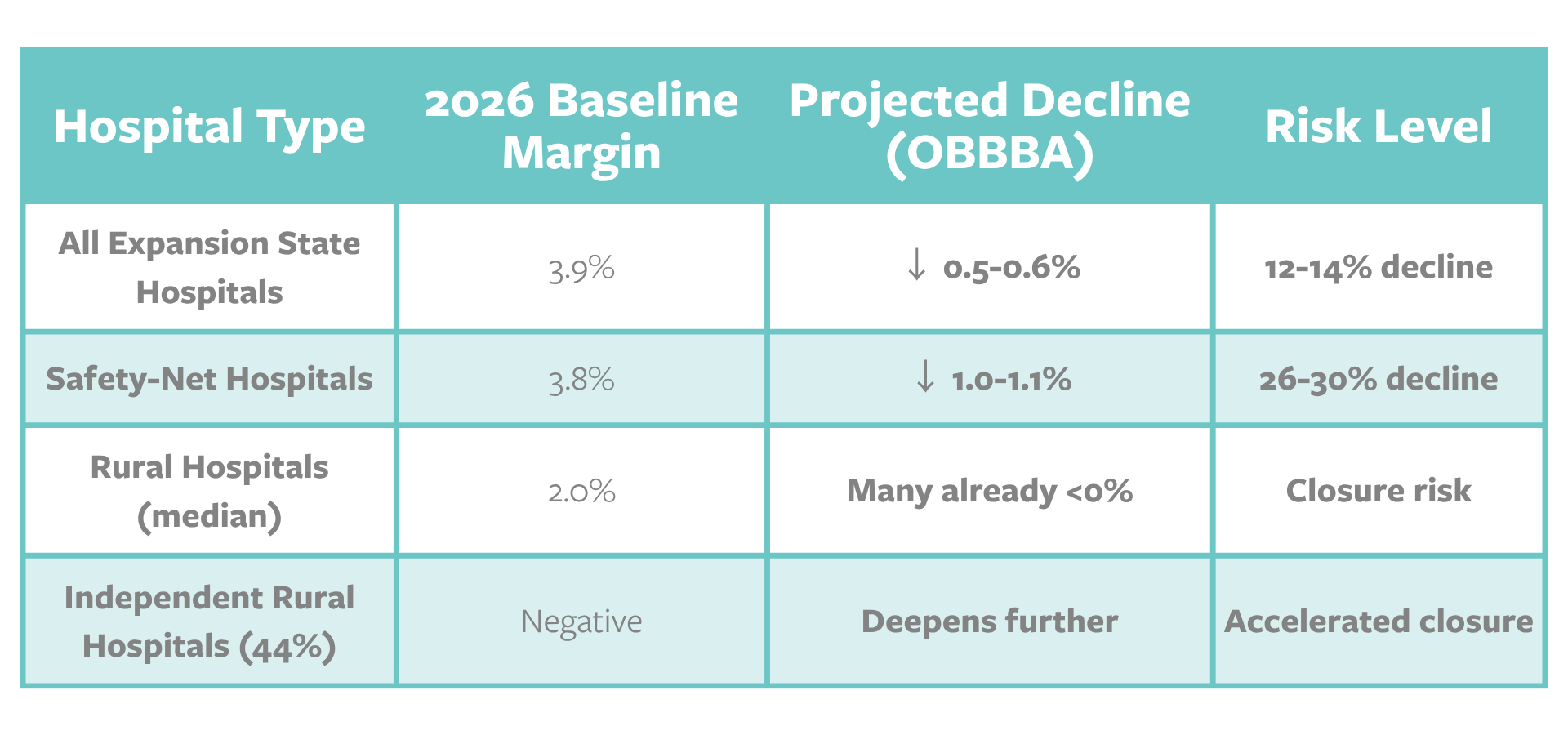 | Hospital Type | 2026 Baseline Margin | Projected Decline (OBBBA) | Risk Level |
|---|---|---|---|
| All Expansion State Hospitals | 3.9% | ↓ 0.5-0.6% | 12-14% decline |
| Safety-Net Hospitals | 3.8% | ↓ 1.0-1.1% | 26-30% decline |
| Rural Hospitals (median) | 2.0% | Many already <0% | Closure risk |
| Independent Rural Hospitals (44%) | Negative | Deepens further | Accelerated closure |